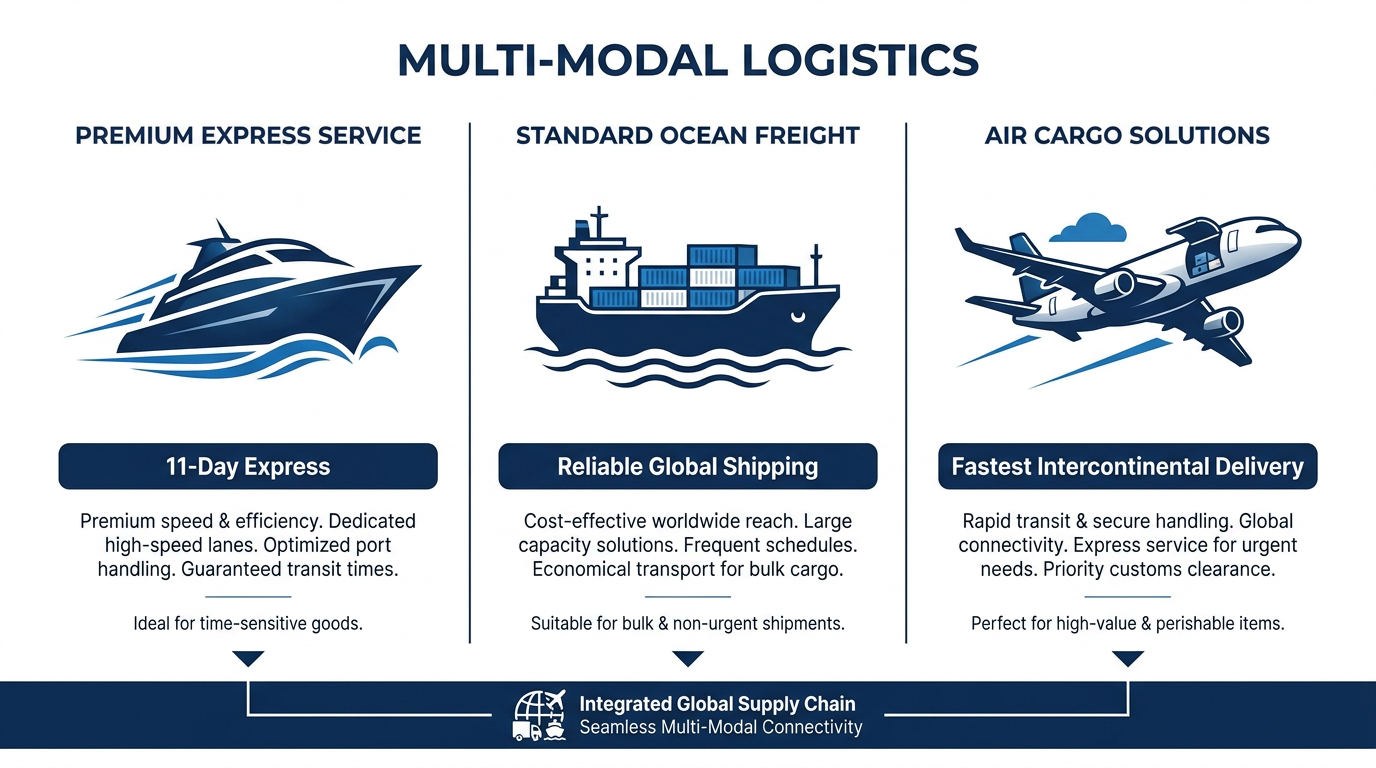 MULTI-MODAL LOGISTICS

PREMIUM EXPRESS SERVICE

11-Day Express

Premium speed & efficiency. Dedicated high-speed lanes. Optimized port handling. Guaranteed transit times.

Ideal for time-sensitive goods.

STANDARD OCEAN FREIGHT

Reliable Global Shipping

Cost-effective worldwide reach. Large capacity solutions. Frequent schedules. Economical transport for bulk cargo.

Suitable for bulk & non-urgent shipments.

AIR CARGO SOLUTIONS

Fastest Intercontinental Delivery

Rapid transit & secure handling. Global connectivity. Express service for urgent needs. Priority customs clearance.

Perfect for high-value & perishable items.

Integrated Global Supply Chain
Seamless Multi-Modal Connectivity